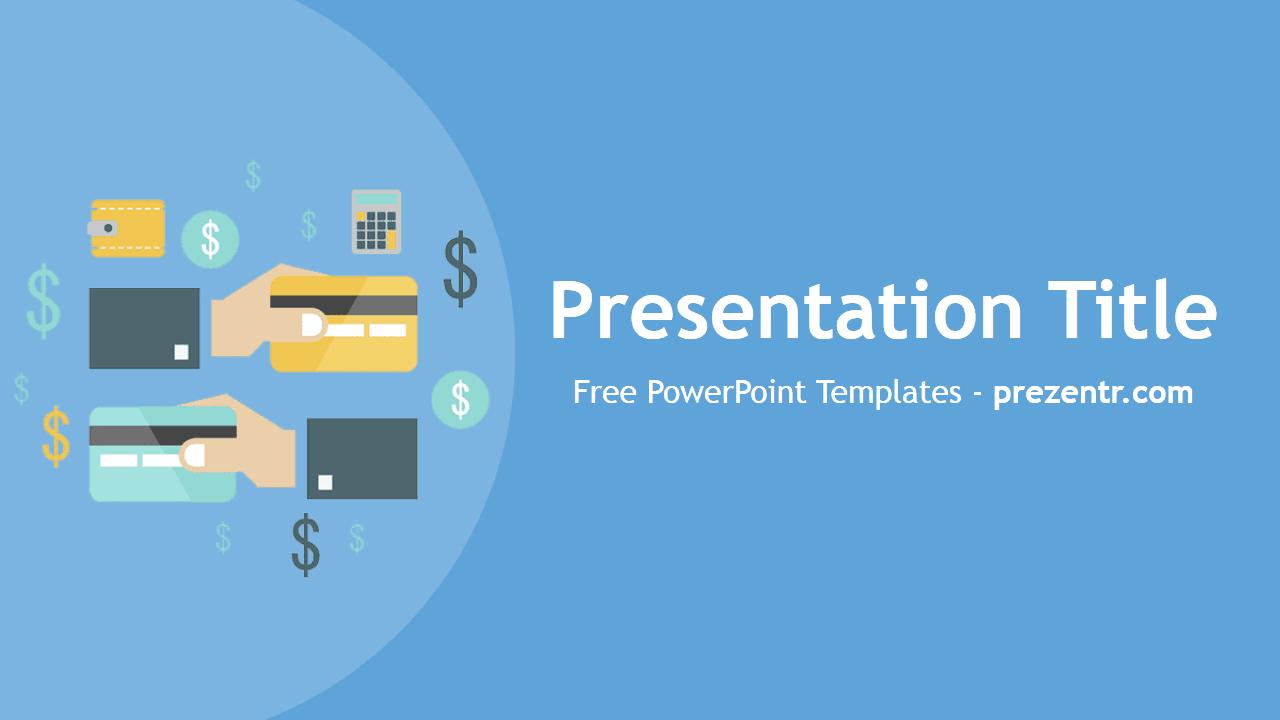 Presentation Title

Free PowerPoint Templates - prezentr.com